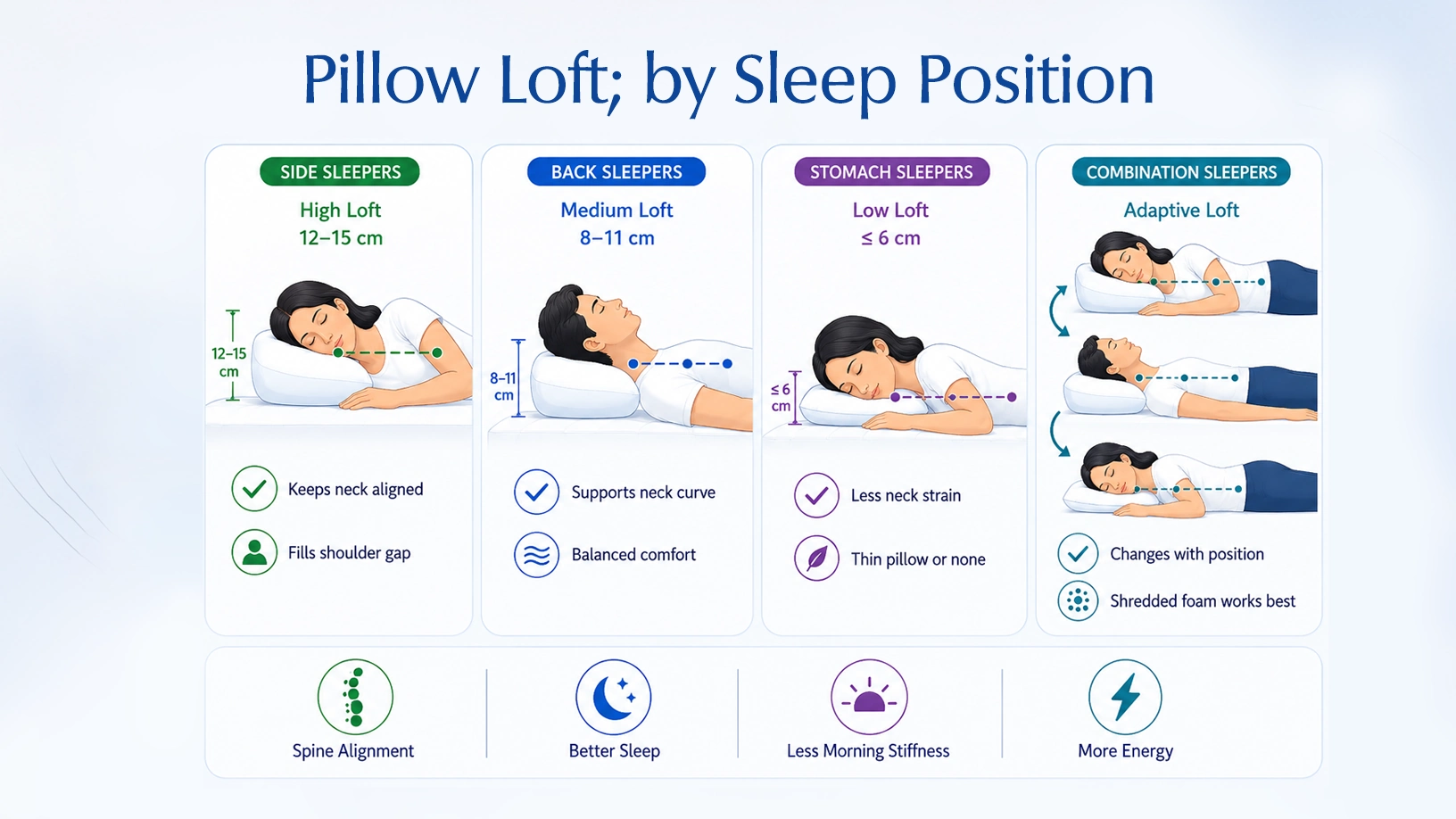 Pillow Loft; by Sleep Position

SIDE SLEEPERS

High Loft
12–15 cm

12–15 cm

Keeps neck aligned

Fills shoulder gap

BACK SLEEPERS

Medium Loft
8–11 cm

8–11 cm

Supports neck curve

Balanced comfort

STOMACH SLEEPERS

Low Loft
≤ 6 cm

≤ 6 cm

Less neck strain

Thin pillow or none

COMBINATION SLEEPERS

Adaptive Loft

Changes with position

Shredded foam works best

Spine Alignment

Better Sleep

Less Morning Stiffness

More Energy